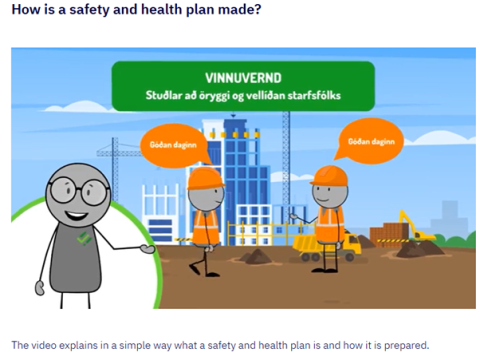 How is a safety and health plan made?

VINNUVERND
Stuðlar að öryggi og vellíðan starfsfólks

Góðan daginn

Góðan daginn

The video explains in a simple way what a safety and health plan is and how it is prepared.